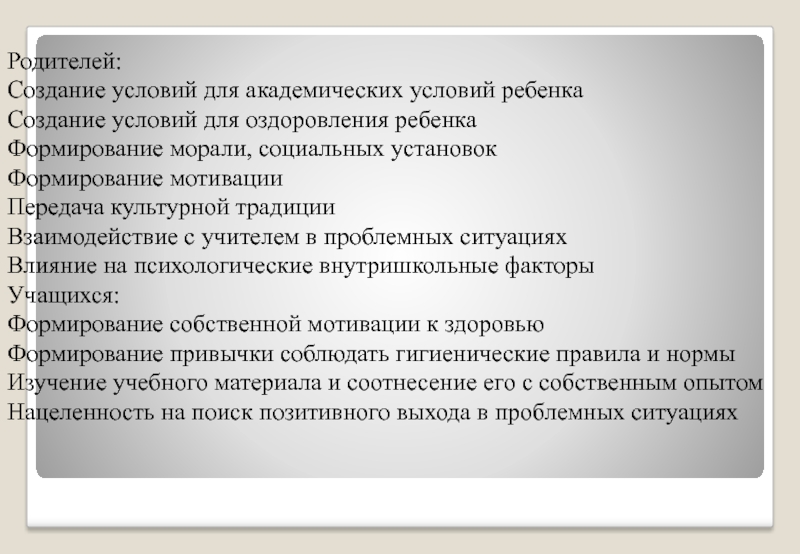 Родителей:
Создание условий для академических условий ребенка
Создание условий для оздоровления ребенка
Формирование морали, социальных установок
Формирование мотивации
Передача культурной традиции
Взаимодействие с учителем в проблемных ситуациях
Влияние на психологические внутришкольные факторы
Учащихся:
Формирование собственной мотивации к здоровью
Формирование привычки соблюдать гигиенические правила и нормы
Изучение учебного материала и соотнесение его с собственным опытом
Нацеленность на поиск позитивного выхода в проблемных ситуациях